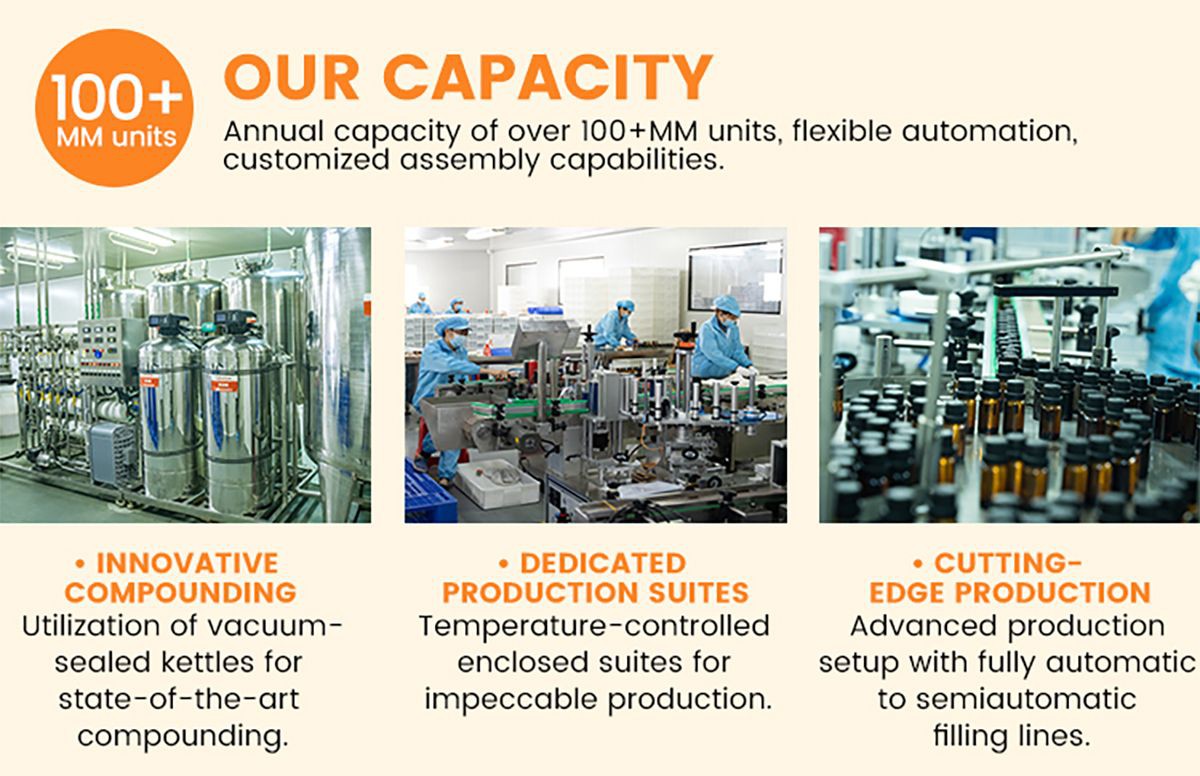 100+
MM units

OUR CAPACITY

Annual capacity of over 100+MM units, flexible automation, customized assembly capabilities.

• INNOVATIVE COMPOUNDING

Utilization of vacuum-sealed kettles for state-of-the-art compounding.

• DEDICATED PRODUCTION SUITES

Temperature-controlled enclosed suites for impeccable production.

• CUTTING-EDGE PRODUCTION

Advanced production setup with fully automatic to semiautomatic filling lines.